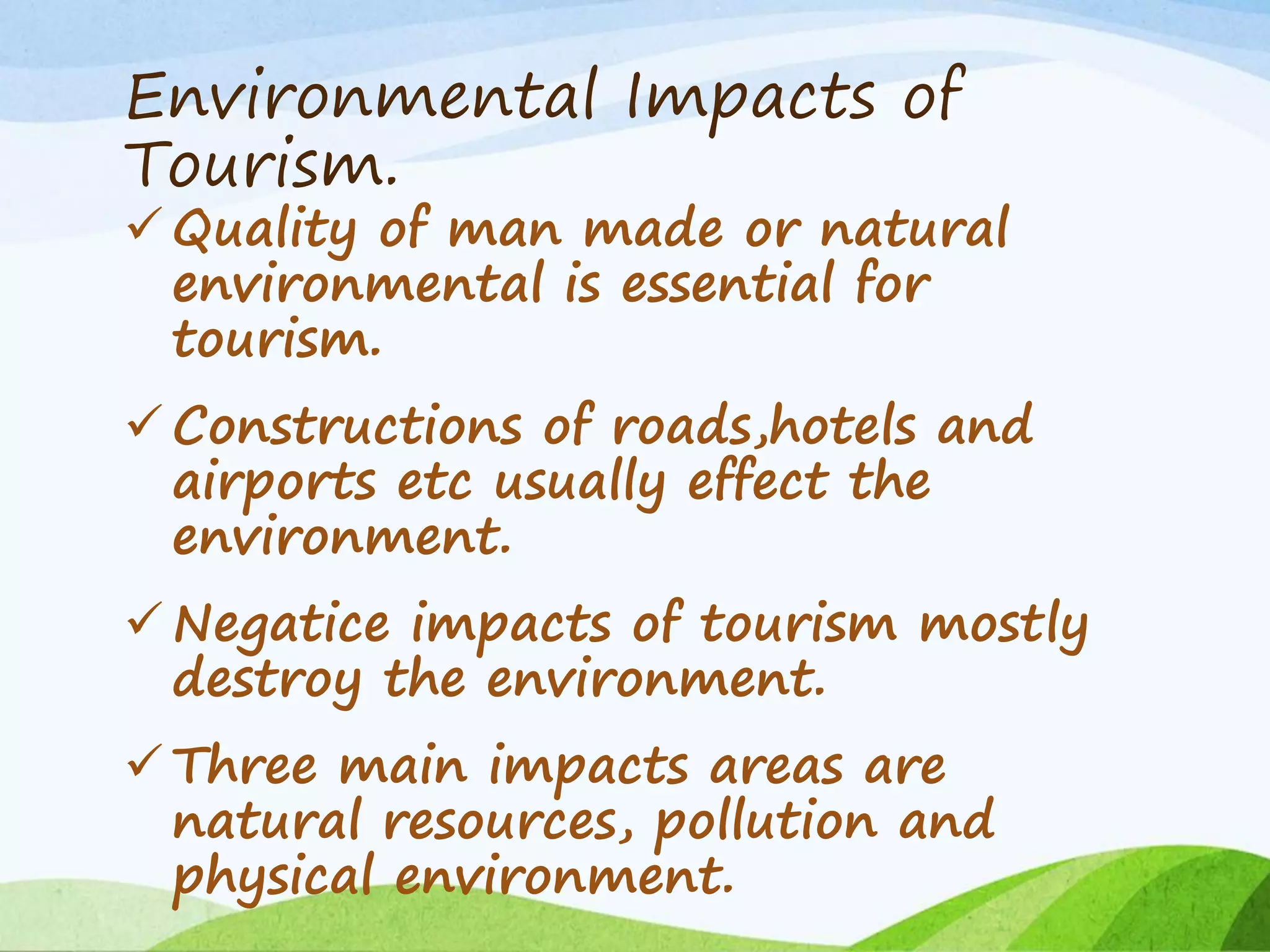 Environmental Impacts of Tourism.

✓ Quality of man made or natural environmental is essential for tourism.

✓ Constructions of roads,hotels and airports etc usually effect the environment.

✓ Negatice impacts of tourism mostly destroy the environment.

✓ Three main impacts areas are natural resources, pollution and physical environment.